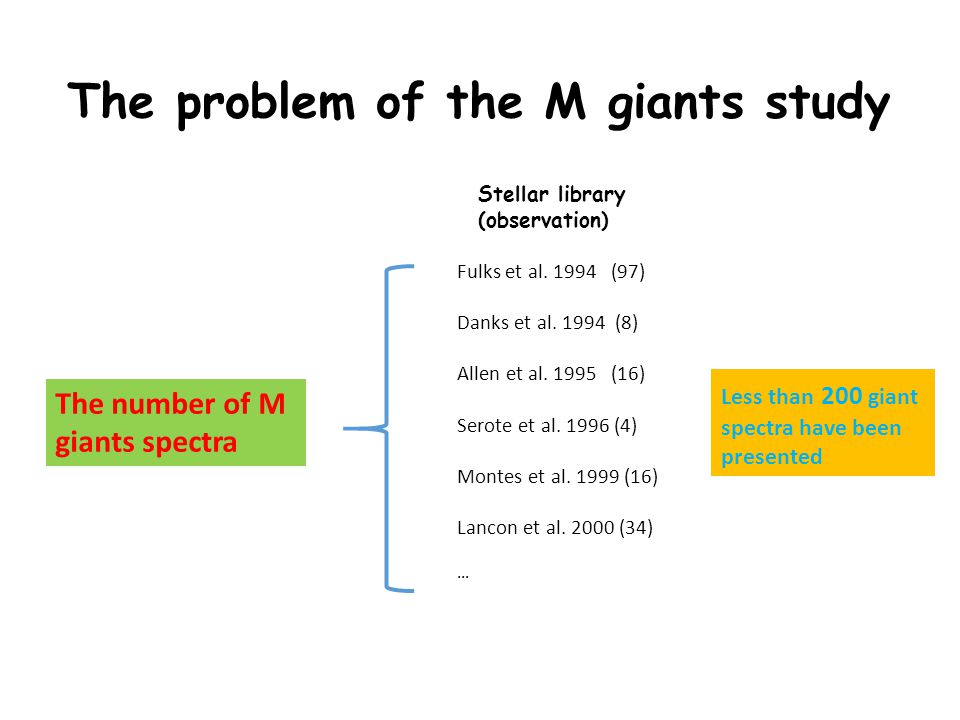 The problem of the M giants study

The number of M giants spectra

Stellar library (observation)

Fulks et al. 1994 (97)

Danks et al. 1994 (8)

Allen et al. 1995 (16)

Serote et al. 1996 (4)

Montes et al. 1999 (16)

Lancon et al. 2000 (34)

…

Less than 200 giant spectra have been presented